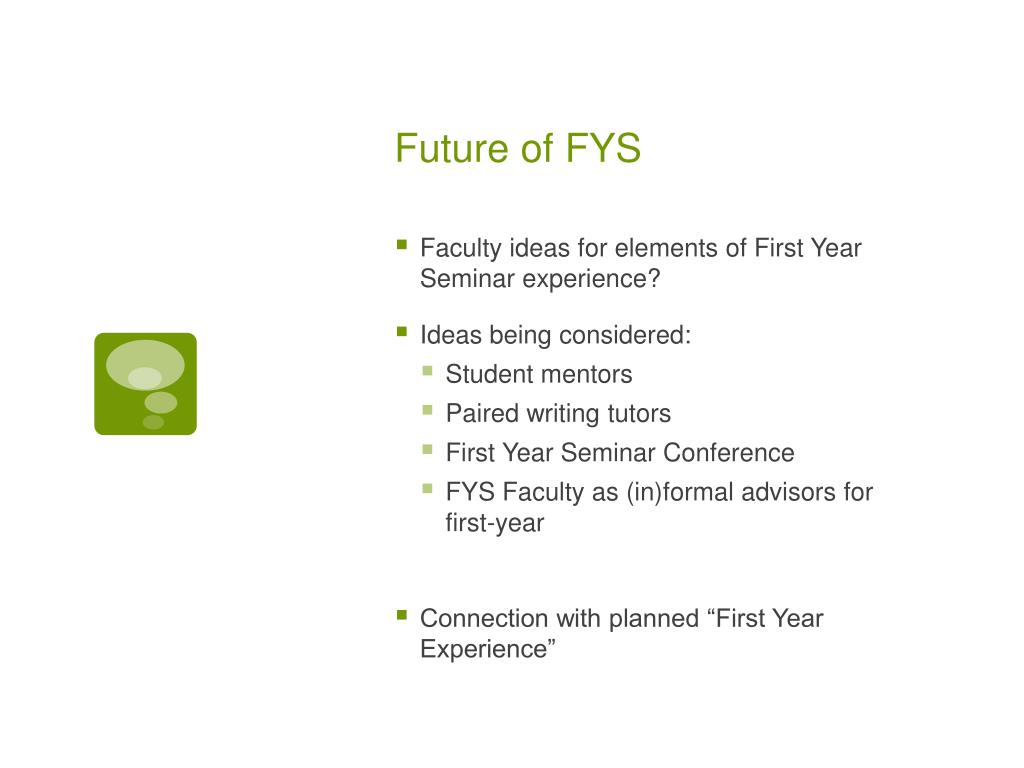 Future of FYS

- Faculty ideas for elements of First Year Seminar experience?

- Ideas being considered:
  - Student mentors
  - Paired writing tutors
  - First Year Seminar Conference
  - FYS Faculty as (in)formal advisors for first-year

- Connection with planned “First Year Experience”